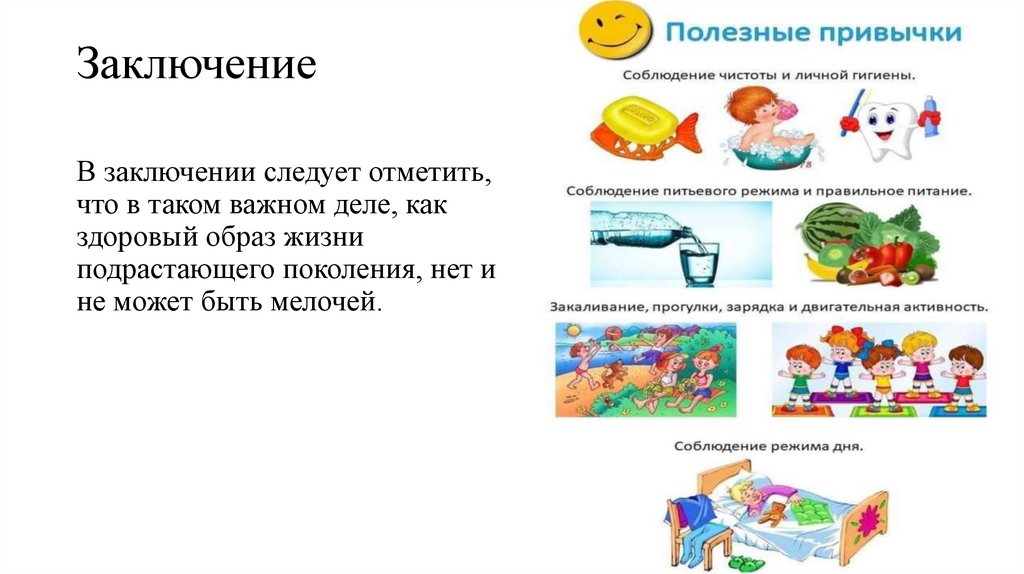 Заключение

В заключении следует отметить, что в таком важном деле, как здоровый образ жизни подрастающего поколения, нет и не может быть мелочей.

Полезные привычки

Соблюдение чистоты и личной гигиены.

Соблюдение питьевого режима и правильное питание.

Закаливание, прогулки, зарядка и двигательная активность.

Соблюдение режима дня.